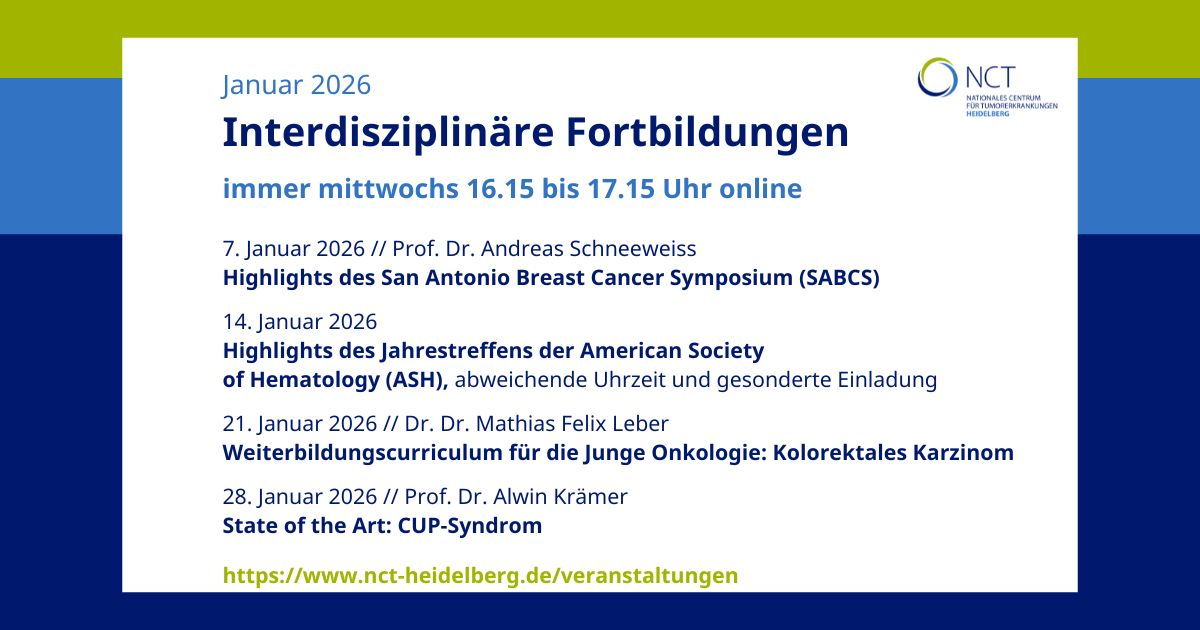 Januar 2026

NCT
NATIONALES CENTRUM FÜR TUMORERKRANKUNGEN HEIDELBERG

Interdisziplinäre Fortbildungen

immer mittwochs 16.15 bis 17.15 Uhr online

7. Januar 2026 // Prof. Dr. Andreas Schneeweiss
Highlights des San Antonio Breast Cancer Symposium (SABCS)

14. Januar 2026
Highlights des Jahrestreffens der American Society of Hematology (ASH), abweichende Uhrzeit und gesonderte Einladung

21. Januar 2026 // Dr. Dr. Mathias Felix Leber
Weiterbildungscurriculum für die Junge Onkologie: Kolorektales Karzinom

28. Januar 2026 // Prof. Dr. Alwin Krämer
State of the Art: CUP-Syndrom

https://www.nct-heidelberg.de/veranstaltungen